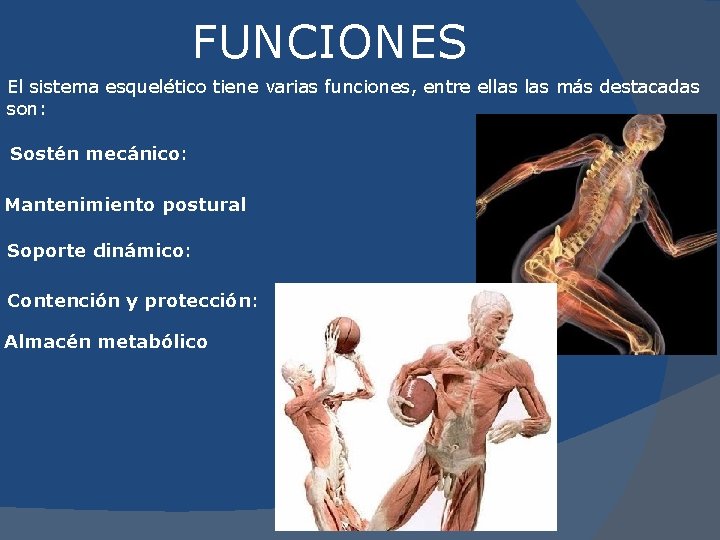 FUNCIONES

El sistema esquelético tiene varias funciones, entre ellas las más destacadas son:

Sostén mecánico:

Mantenimiento postural

Soporte dinámico:

Contención y protección:

Almacén metabólico